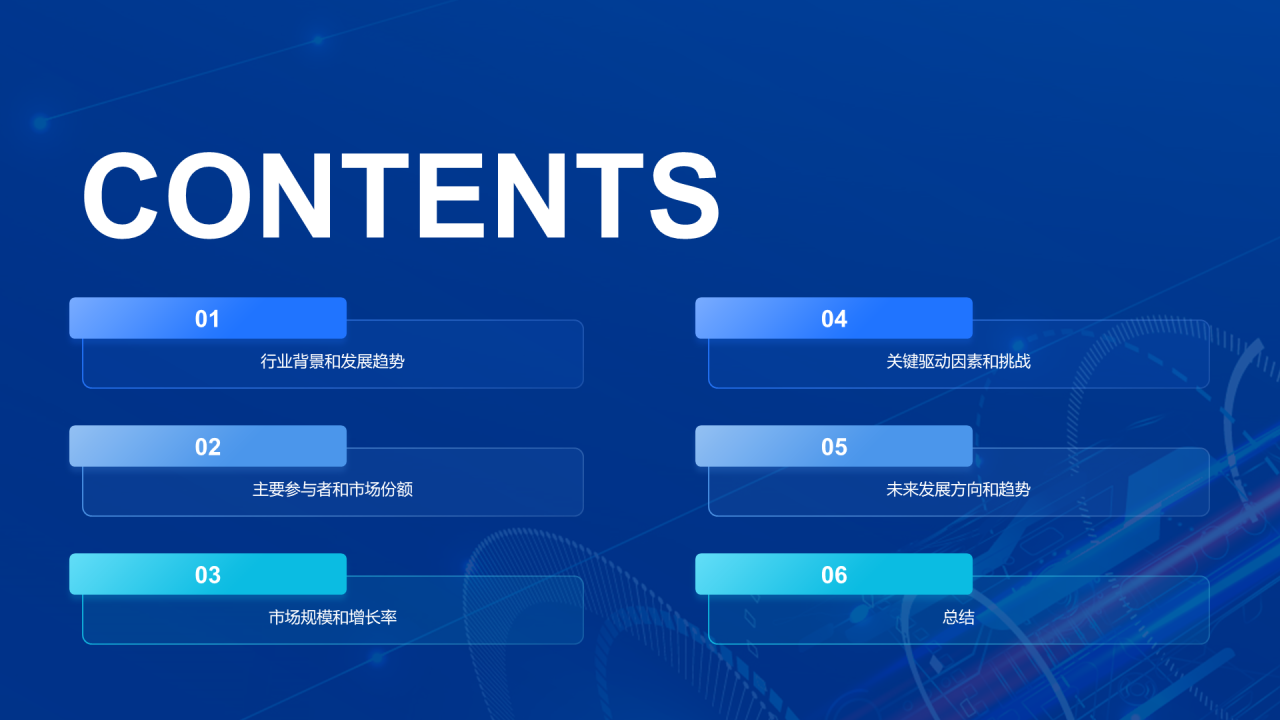 CONTENTS

01
行业背景和发展趋势

02
主要参与者和市场份额

03
市场规模和增长率

04
关键驱动因素和挑战

05
未来发展方向和趋势

06
总结